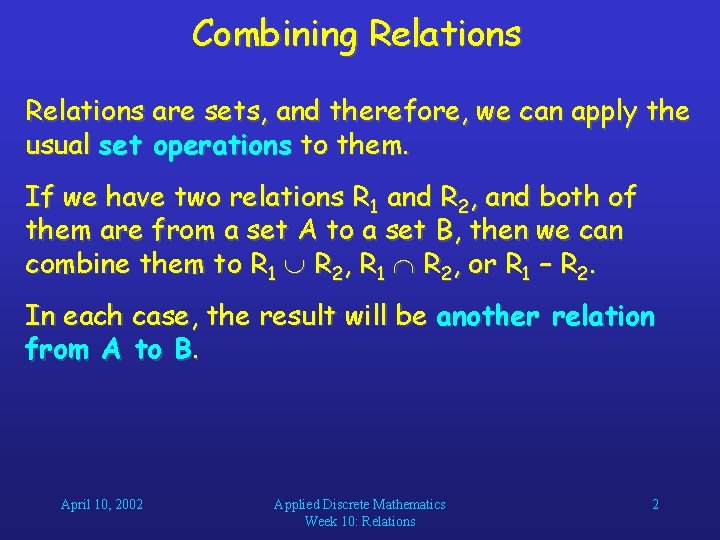 Combining Relations

Relations are sets, and therefore, we can apply the usual set operations to them.

If we have two relations $R_1$ and $R_2$, and both of them are from a set A to a set B, then we can combine them to $R_1 \cup R_2$, $R_1 \cap R_2$, or $R_1 - R_2$.

In each case, the result will be another relation from A to B.

April 10, 2002

Applied Discrete Mathematics
Week 10: Relations

2